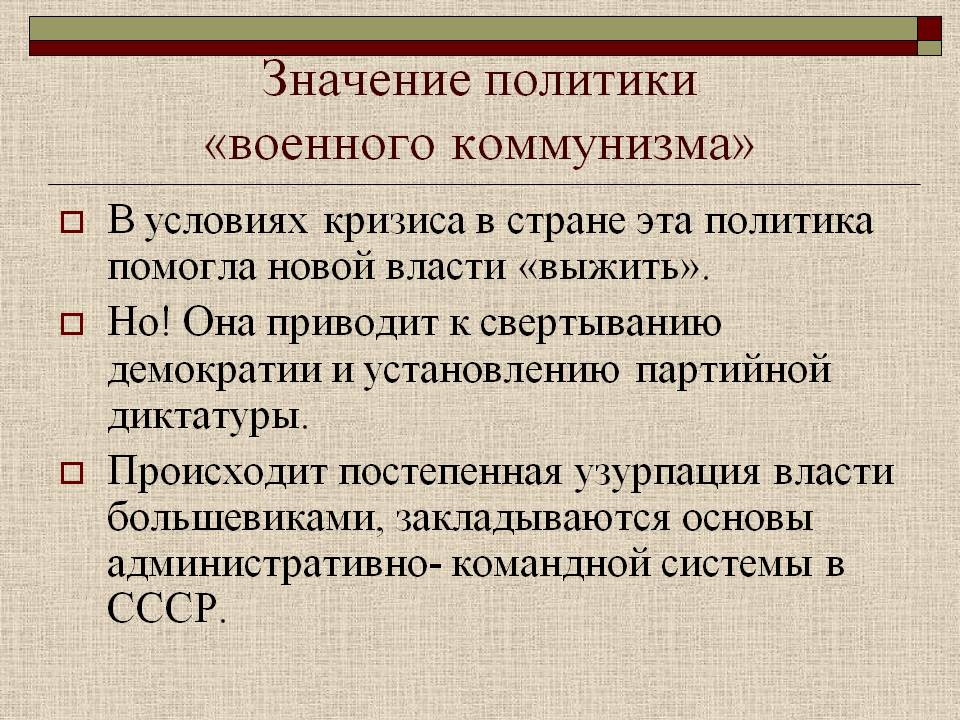 Значение политики «военного коммунизма»

В условиях кризиса в стране эта политика помогла новой власти «выжить».

Но! Она приводит к свертыванию демократии и установлению партийной диктатуры.

Происходит постепенная узурпация власти большевиками, закладываются основы административно- командной системы в СССР.